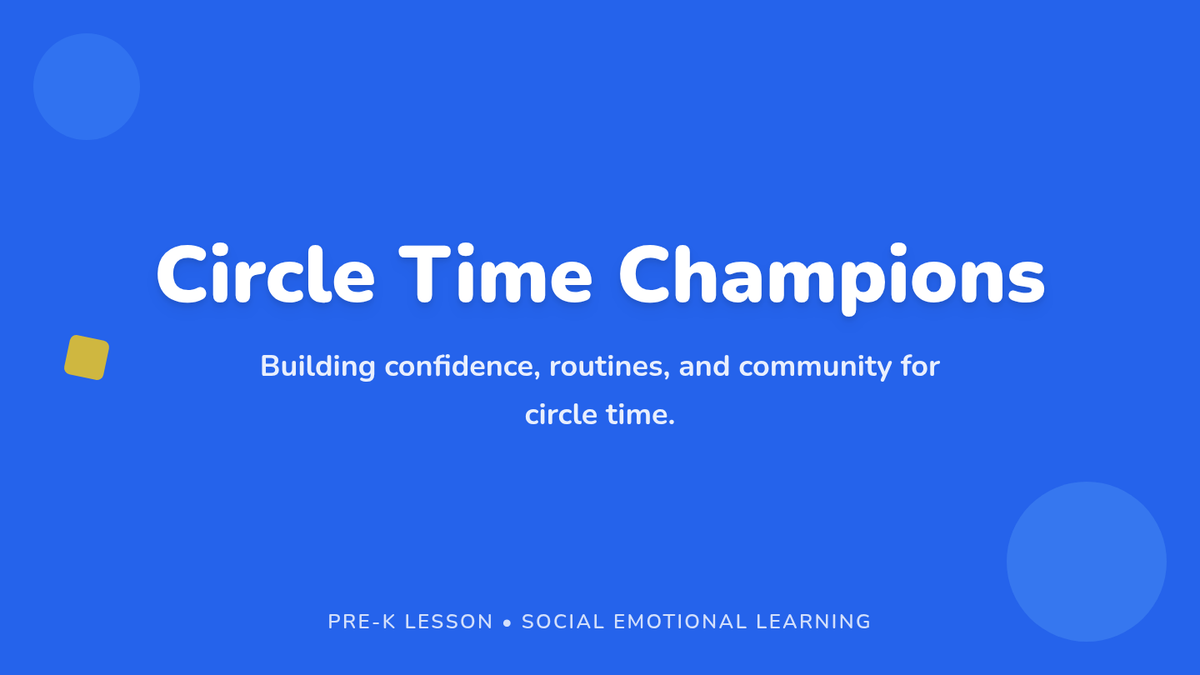 Circle Time Champions

Building confidence, routines, and community for circle time.

PRE-K LESSON • SOCIAL EMOTIONAL LEARNING